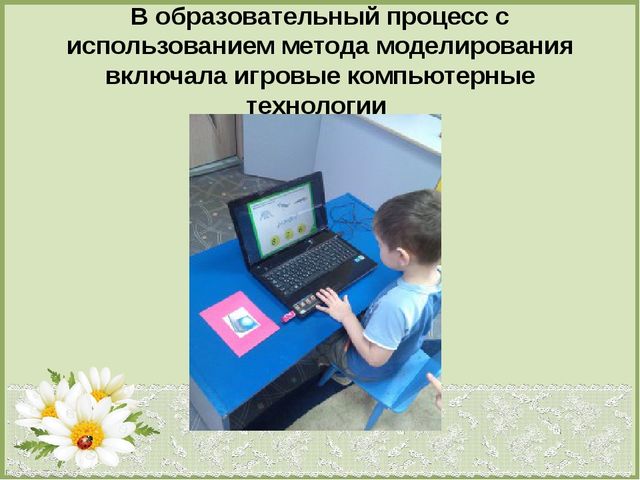 В образовательный процесс с использованием метода моделирования включала игровые компьютерные технологии